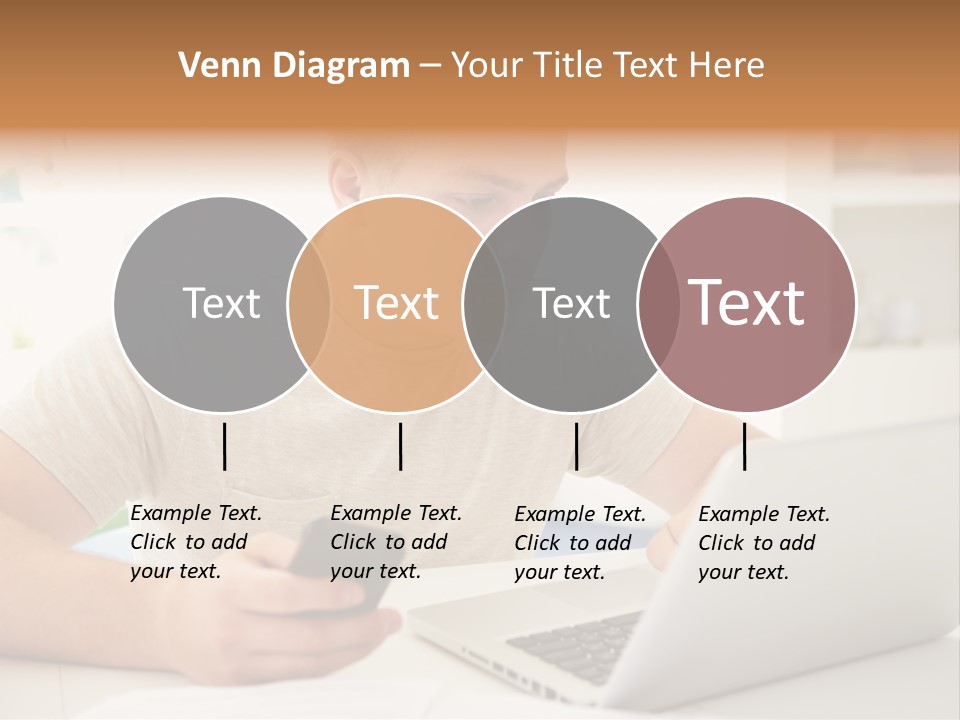 Venn Diagram – Your Title Text Here

Text

Text

Text

Text

Example Text. Click to add your text.

Example Text. Click to add your text.

Example Text. Click to add your text.

Example Text. Click to add your text.